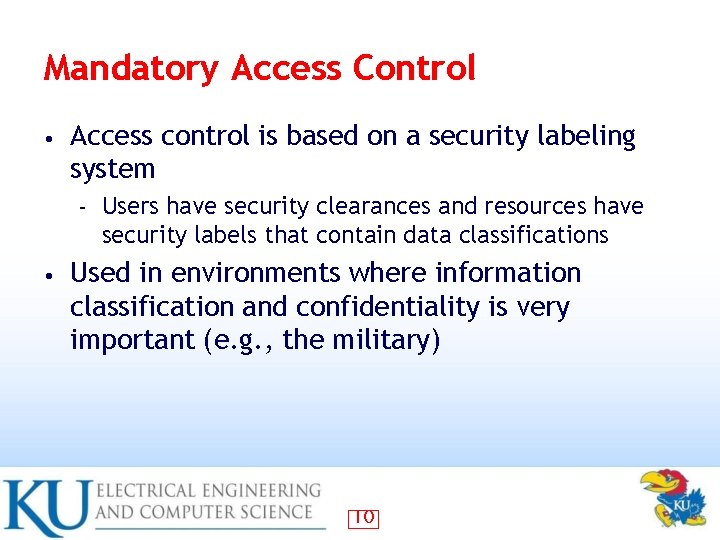 Mandatory Access Control

• Access control is based on a security labeling system

- Users have security clearances and resources have security labels that contain data classifications

• Used in environments where information classification and confidentiality is very important (e.g., the military)

KU ELECTRICAL ENGINEERING AND COMPUTER SCIENCE

10

KU